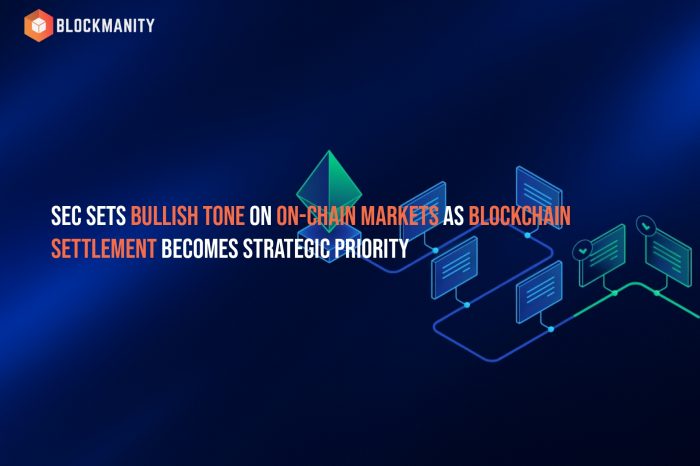 BLOCKMANITY

SEC SETS BULLISH TONE ON ON-CHAIN MARKETS AS BLOCKCHAIN SETTLEMENT BECOMES STRATEGIC PRIORITY